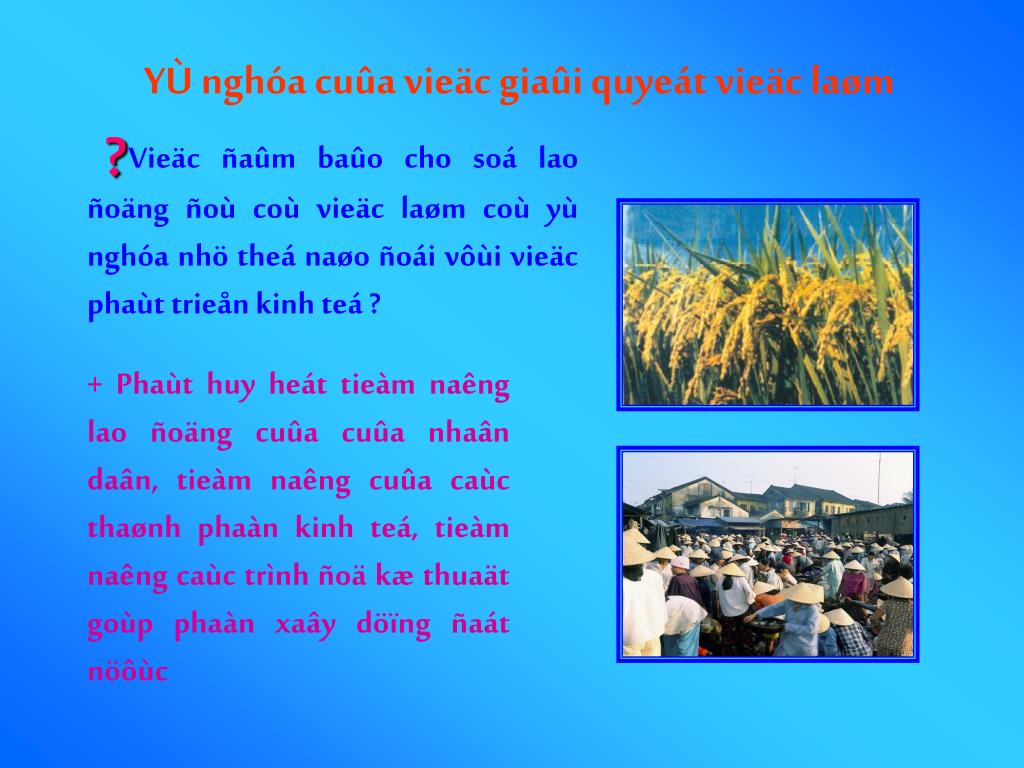 YÙ nghóa cuûa vieäc giaûi quyeát vieäc laøm

?Vieäc ñaûm baûo cho soá lao ñoäng ñoù coù vieäc laøm coù yù nghóa nhö theá naøo ñoái vôùi vieäc phaùt trieån kinh teá ?

+ Phaùt huy heát tieàm naêng lao ñoäng cuûa cuûa nhaân daân, tieàm naêng cuûa caùc thaønh phaàn kinh teá, tieàm naêng caùc trình ñoä kæ thuaät goùp phaàn xaây döïng ñaát nöôùc